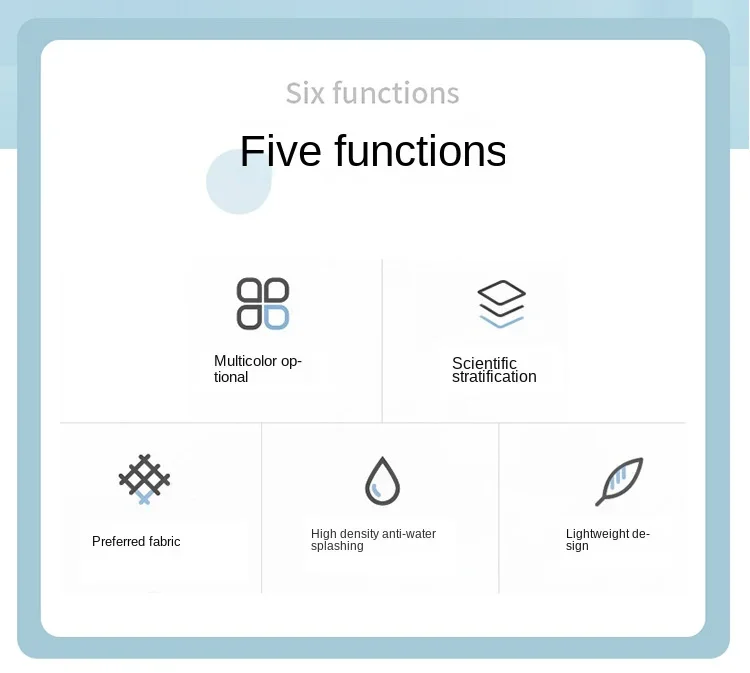 Six functions

Five functions

Multicolor optional

Scientific stratification

Preferred fabric

High density anti-water splashing

Lightweight design